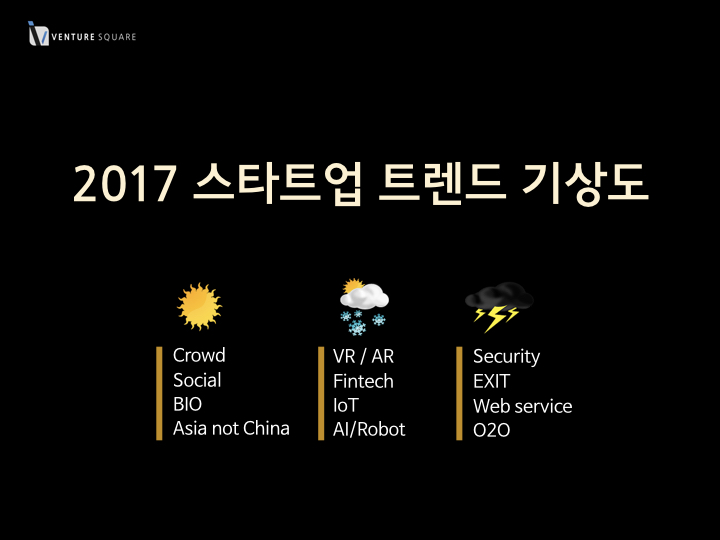 VENTURE SQUARE

2017 스타트업 트렌드 기상도

Crowd
Social
BIO
Asia not China

VR / AR
Fintech
IoT
AI/Robot

Security
EXIT
Web service
O2O